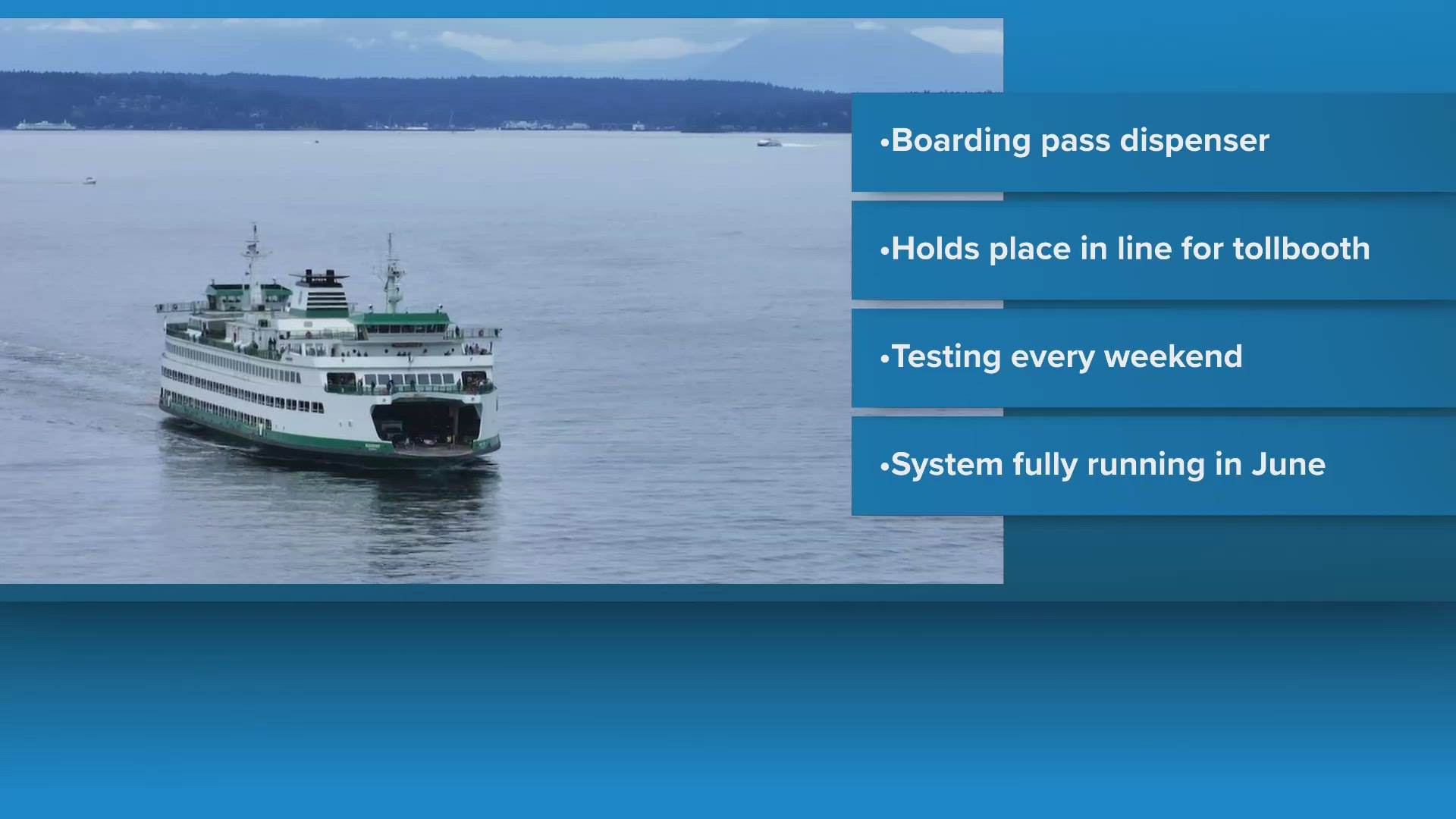 •Boarding pass dispenser

•Holds place in line for tollbooth

•Testing every weekend

•System fully running in June